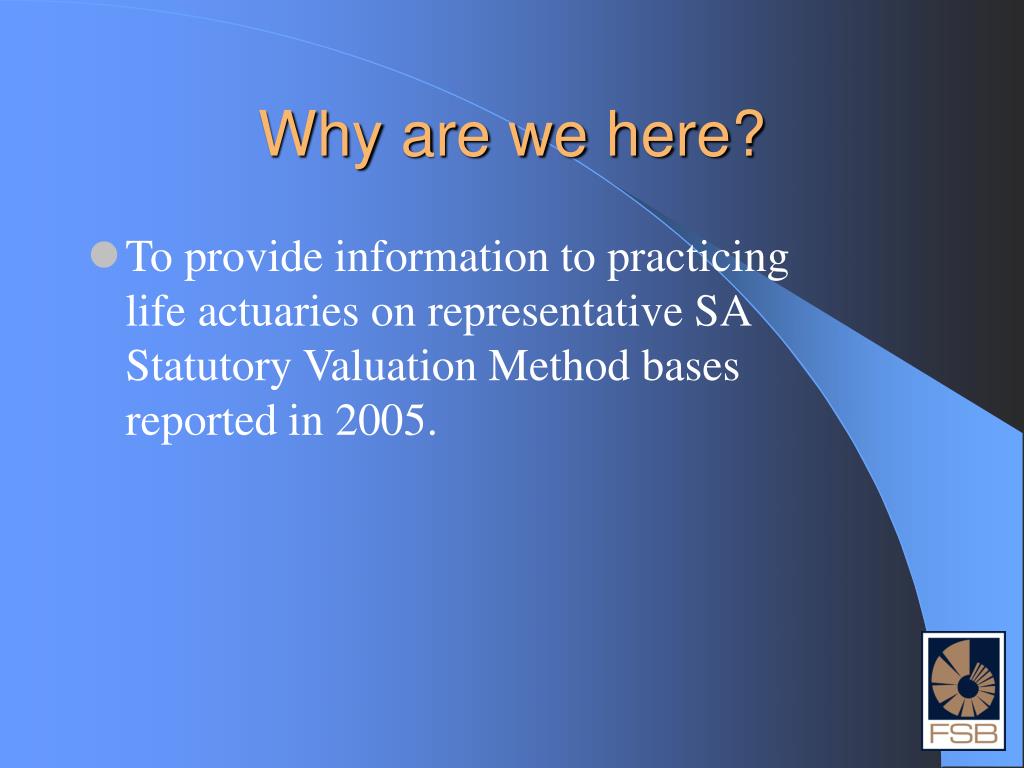 Why are we here?

To provide information to practicing life actuaries on representative SA Statutory Valuation Method bases reported in 2005.

FSB